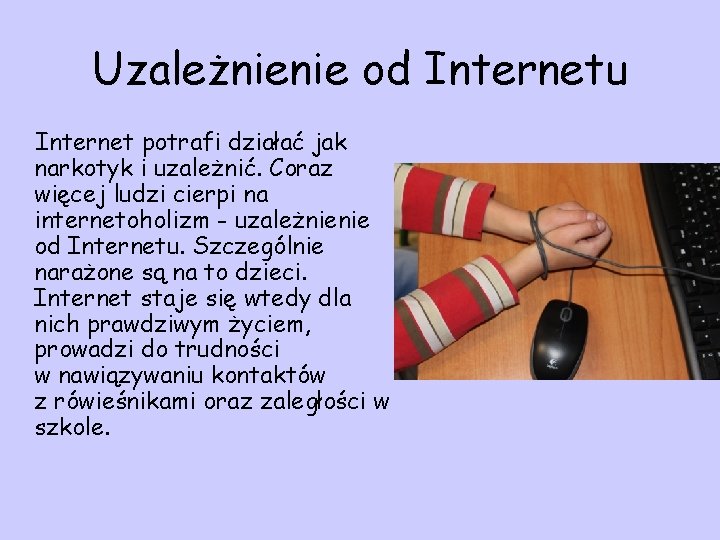 Uzależnienie od Internetu

Internet potrafi działać jak narkotyk i uzależnić. Coraz więcej ludzi cierpi na internetoholizm - uzależnienie od Internetu. Szczególnie narażone są na to dzieci. Internet staje się wtedy dla nich prawdziwym życiem, prowadzi do trudności w nawiązywaniu kontaktów z rówieśnikami oraz zaległości w szkole.